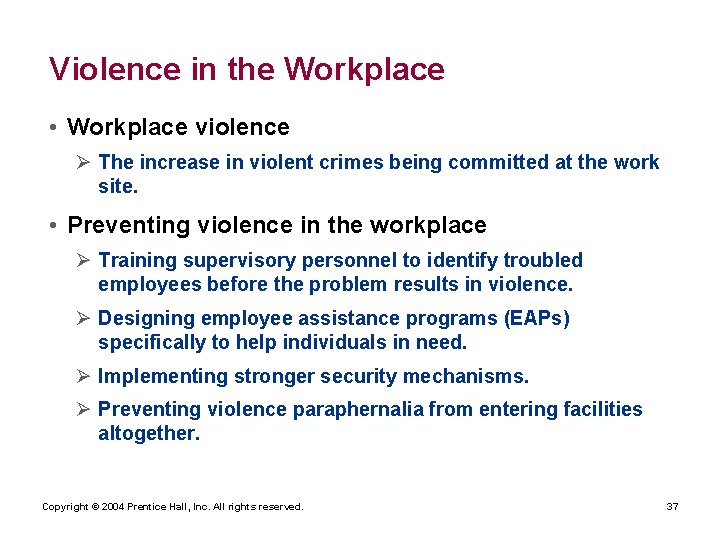 Violence in the Workplace

• Workplace violence
  ➢ The increase in violent crimes being committed at the work site.

• Preventing violence in the workplace
  ➢ Training supervisory personnel to identify troubled employees before the problem results in violence.
  ➢ Designing employee assistance programs (EAPs) specifically to help individuals in need.
  ➢ Implementing stronger security mechanisms.
  ➢ Preventing violence paraphernalia from entering facilities altogether.

Copyright © 2004 Prentice Hall, Inc. All rights reserved.

37